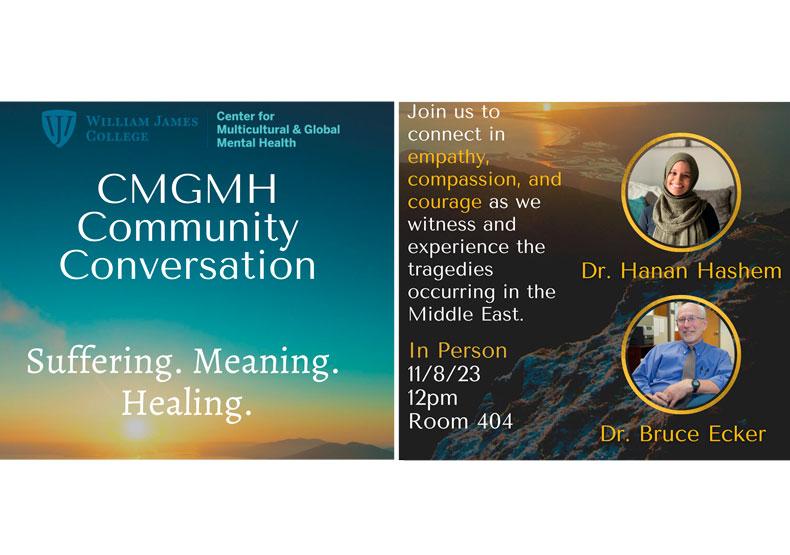 WILLIAM JAMES COLLEGE

Center for Multicultural & Global Mental Health

CMGMH Community Conversation

Suffering. Meaning. Healing.

Join us to connect in empathy, compassion, and courage as we witness and experience the tragedies occurring in the Middle East.

In Person
11/8/23
12pm
Room 404

Dr. Hanan Hashem

Dr. Bruce Ecker